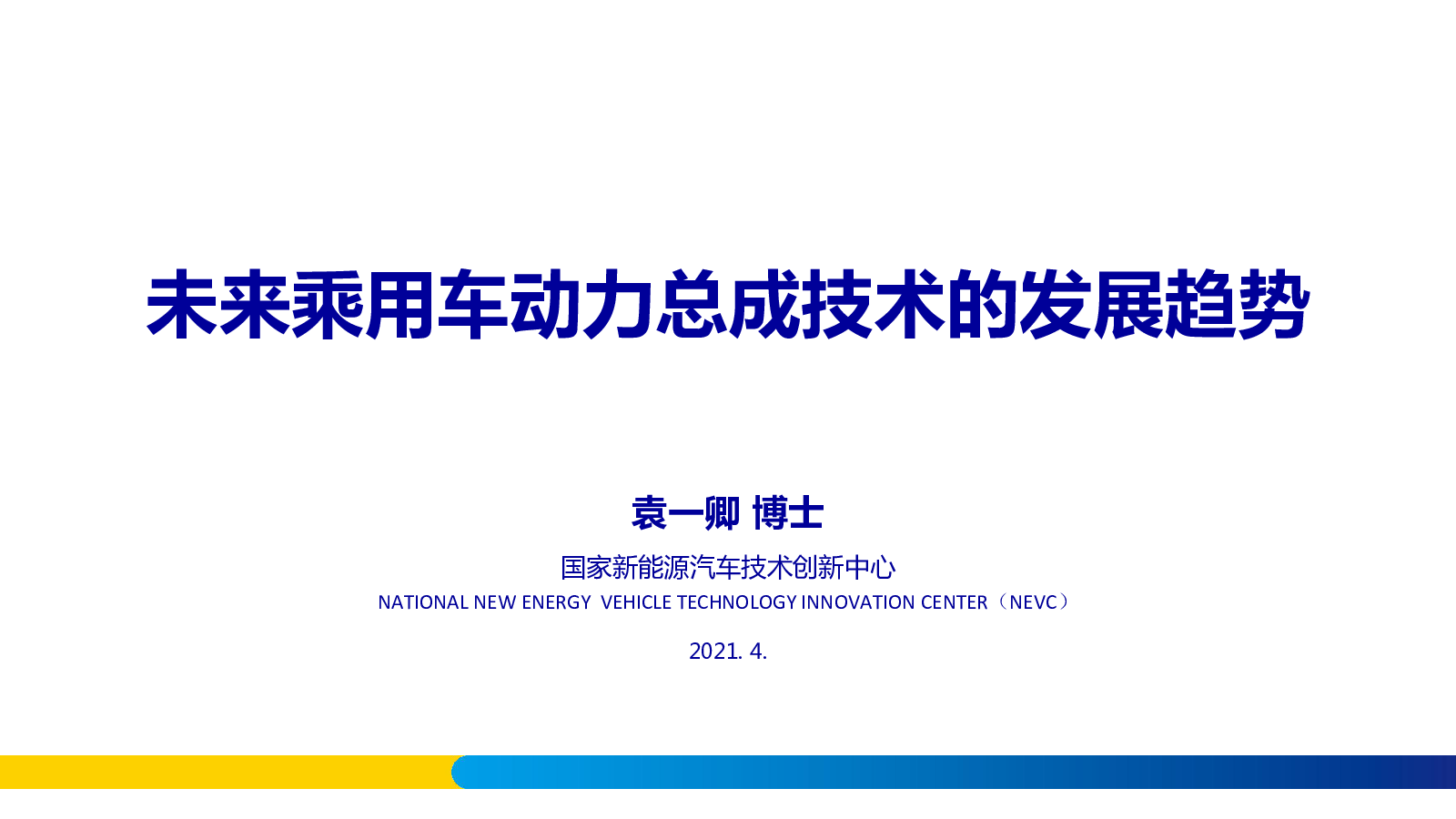 未来乘用车动力总成技术的发展趋势

袁一卿 博士

国家新能源汽车技术创新中心

NATIONAL NEW ENERGY VEHICLE TECHNOLOGY INNOVATION CENTER（NEVC）

2021. 4.